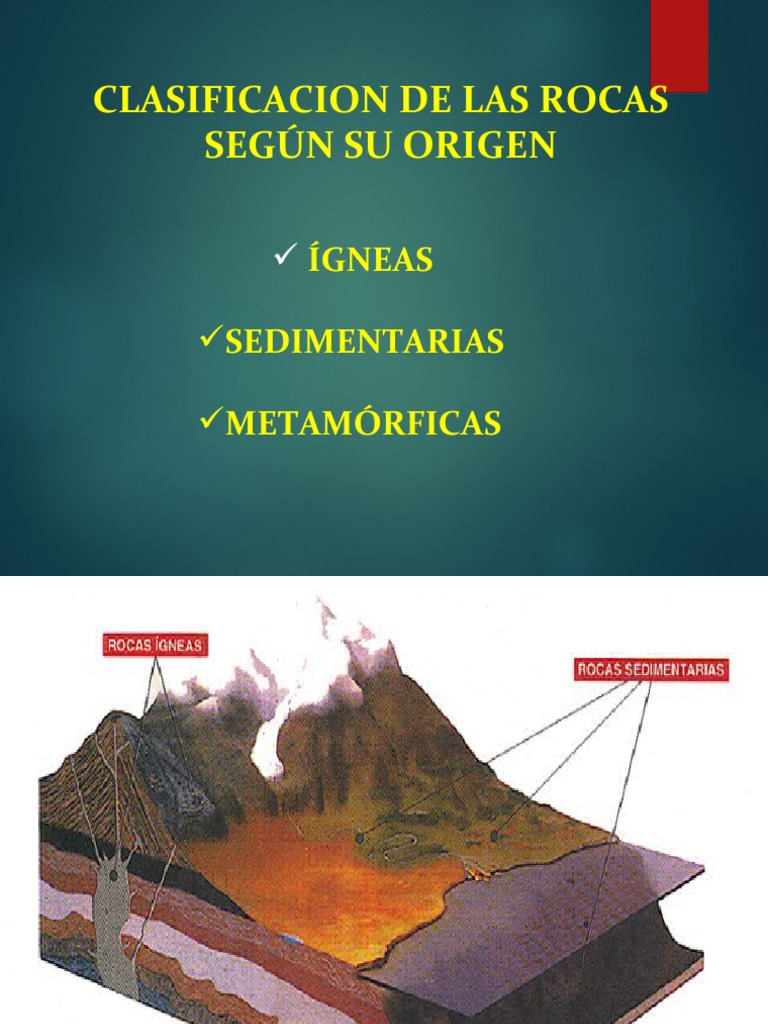 CLASIFICACION DE LAS ROCAS SEGÚN SU ORIGEN

✓ ÍGNEAS

✓SEDIMENTARIAS

✓METAMÓRFICAS

ROCAS ÍGNEAS

ROCAS SEDIMENTARIAS